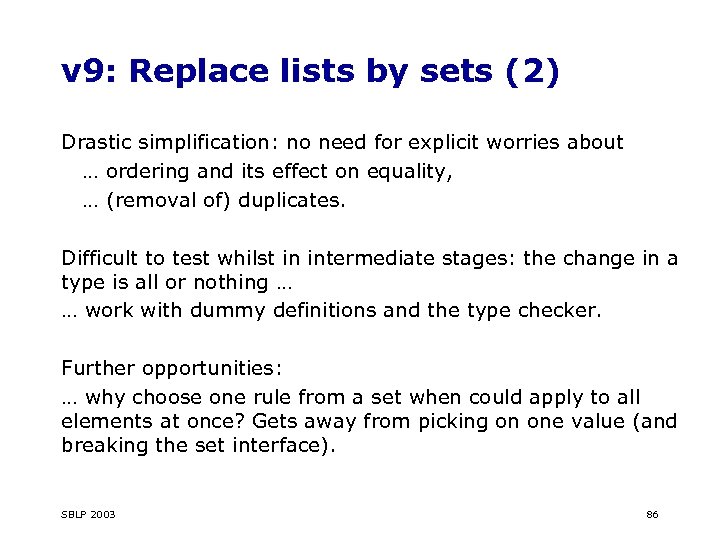 v9: Replace lists by sets (2)

Drastic simplification: no need for explicit worries about
… ordering and its effect on equality,
… (removal of) duplicates.

Difficult to test whilst in intermediate stages: the change in a type is all or nothing …
… work with dummy definitions and the type checker.

Further opportunities:
… why choose one rule from a set when could apply to all elements at once? Gets away from picking on one value (and breaking the set interface).

SBLP 2003

86